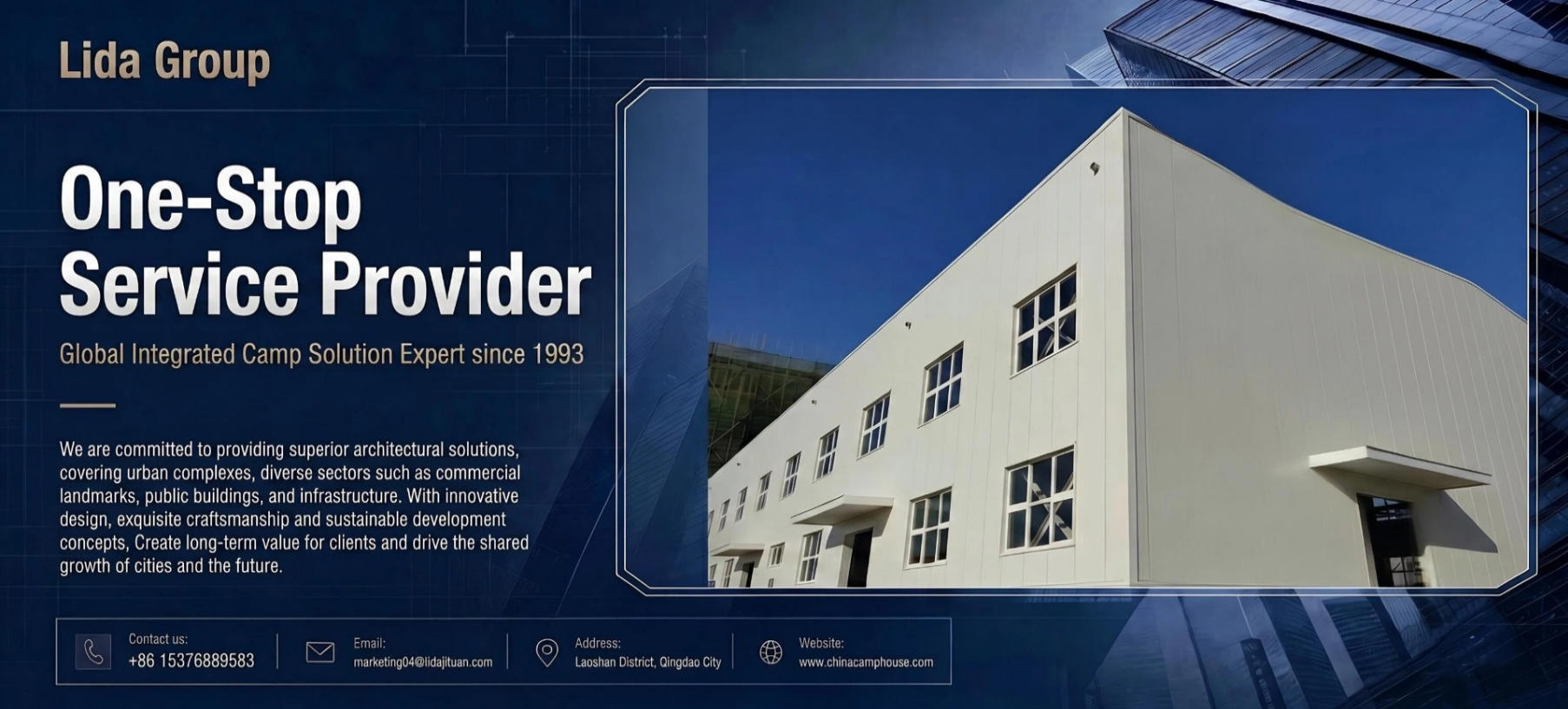 Lida Group

One-Stop
Service Provider

Global Integrated Camp Solution Expert since 1993

We are committed to providing superior architectural solutions, covering urban complexes, diverse sectors such as commercial landmarks, public buildings, and infrastructure. With innovative design, exquisite craftsmanship and sustainable development concepts, Create long-term value for clients and drive the shared growth of cities and the future.

Contact us:
+86 15376889583

Email:
marketing04@lidajituan.com

Address:
Laoshan District, Qingdao City

Website:
www.chinacamphouse.com